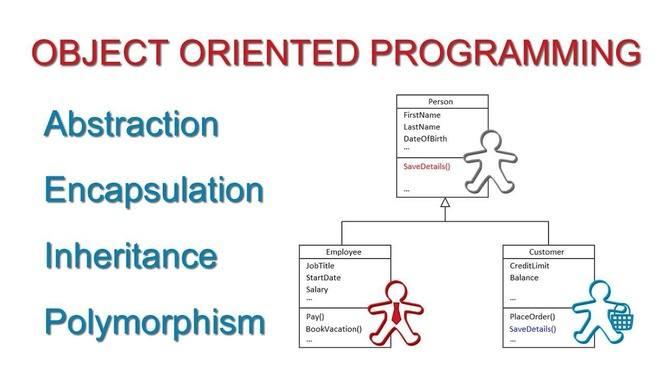 OBJECT ORIENTED PROGRAMMING

Abstraction

Encapsulation

Inheritance

Polymorphism

Person
FirstName
LastName
DateOfBirth
...
SaveDetails()
...

Employee
JobTitle
StartDate
Salary
...
Pay()
BookVacation()
...

Customer
CreditLimit
Balance
...
PlaceOrder()
SaveDetails()
...